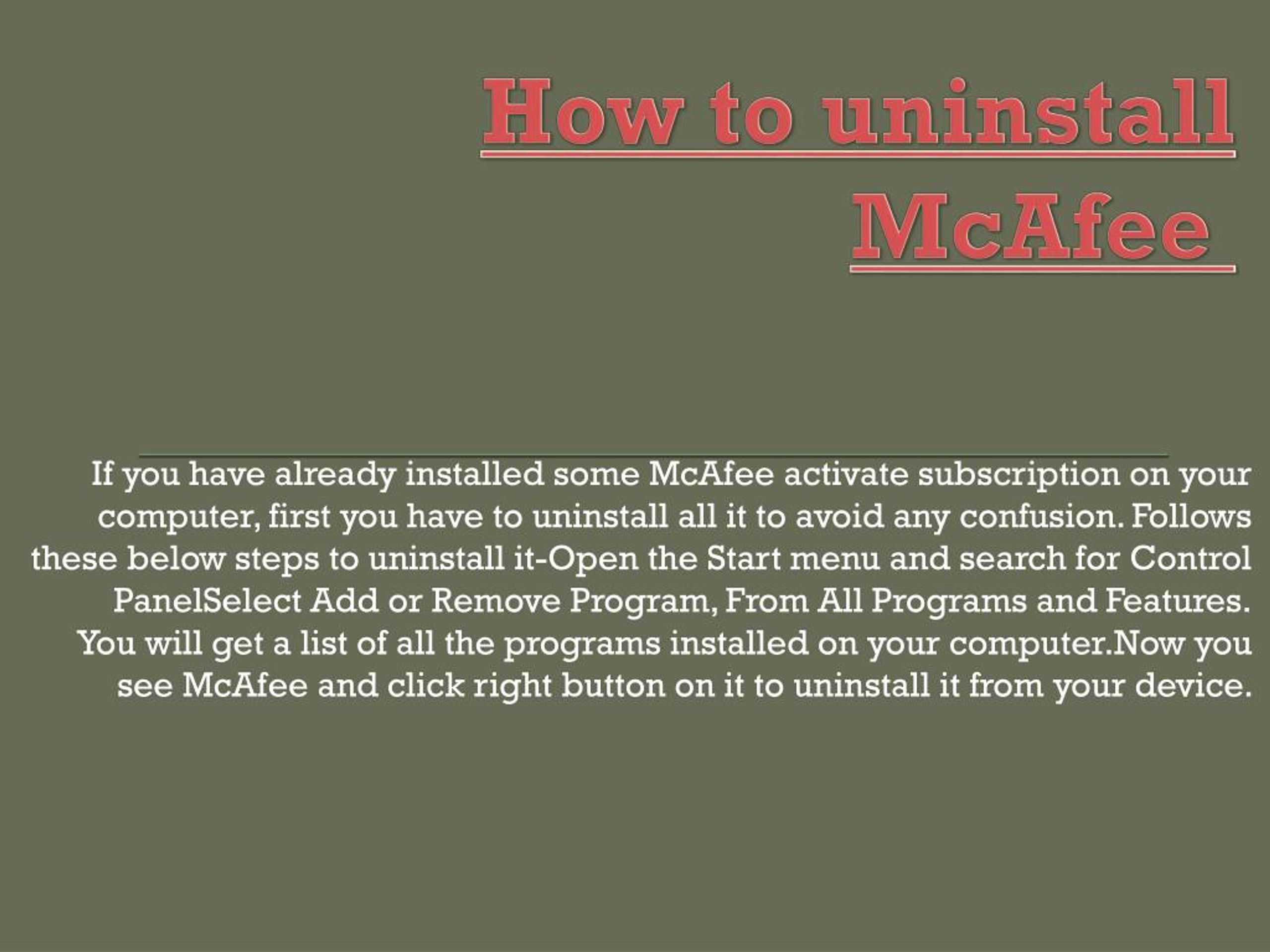 How to uninstall McAfee

If you have already installed some McAfee activate subscription on your computer, first you have to uninstall all it to avoid any confusion. Follows these below steps to uninstall it-Open the Start menu and search for Control PanelSelect Add or Remove Program, From All Programs and Features. You will get a list of all the programs installed on your computer.Now you see McAfee and click right button on it to uninstall it from your device.